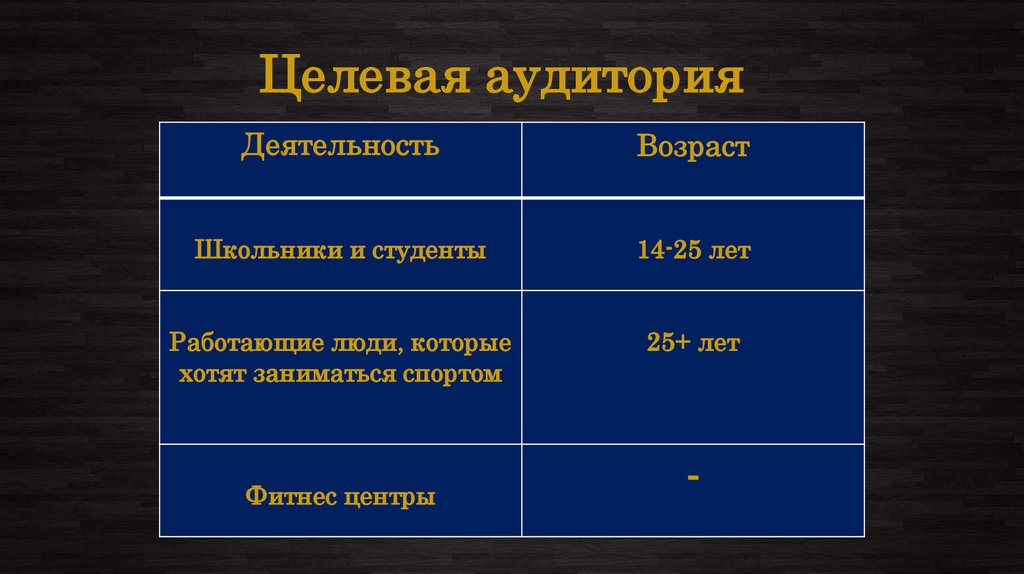 Целевая аудитория

| Деятельность | Возраст |
|---|---|
| Школьники и студенты | 14-25 лет |
| Работающие люди, которые хотят заниматься спортом | 25+ лет |
| Фитнес центры | - |